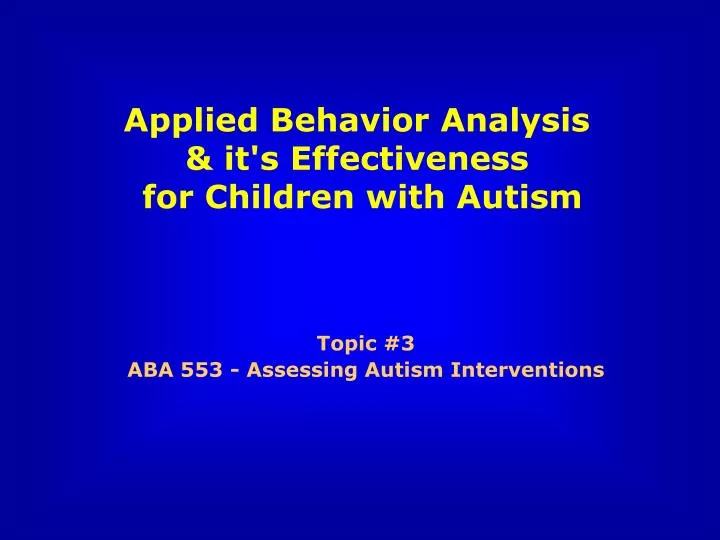 Applied Behavior Analysis
& it's Effectiveness
for Children with Autism

Topic #3
ABA 553 - Assessing Autism Interventions